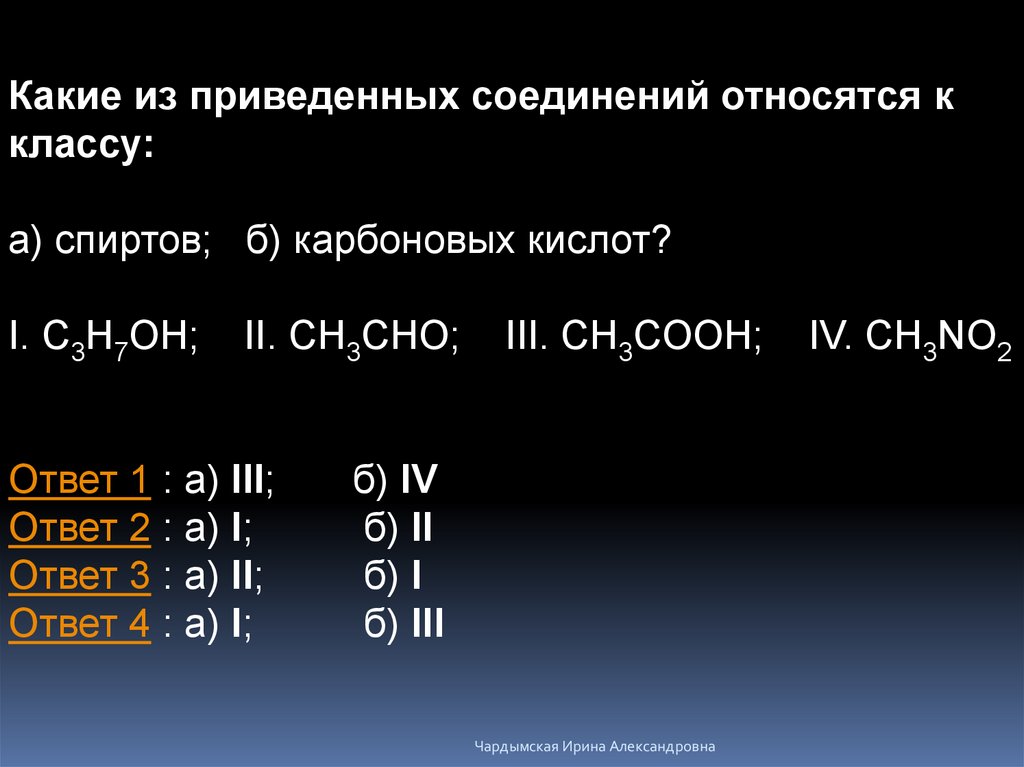 Какие из приведенных соединений относятся к классу:

а) спиртов; б) карбоновых кислот?

I. $C_3H_7OH$; II. $CH_3CHO$; III. $CH_3COOH$; IV. $CH_3NO_2$

Ответ 1 : а) III; б) IV
Ответ 2 : а) I; б) II
Ответ 3 : а) II; б) I
Ответ 4 : а) I; б) III

Чардымская Ирина Александровна